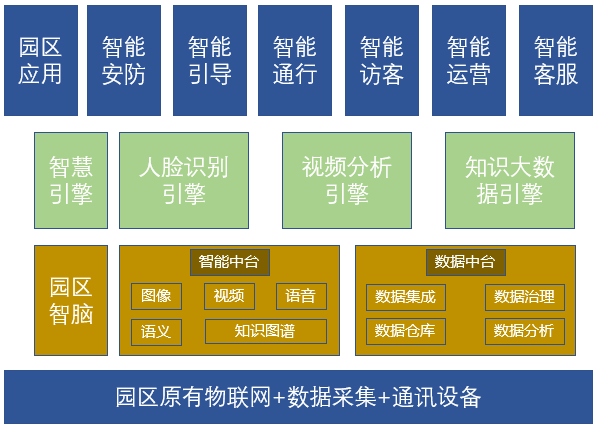 园区应用

智能安防

智能引导

智能通行

智能访客

智能运营

智能客服

智慧引擎

人脸识别引擎

视频分析引擎

知识大数据引擎

园区智脑

智能中台

图像

视频

语音

语义

知识图谱

数据中台

数据集成

数据治理

数据仓库

数据分析

园区原有物联网+数据采集+通讯设备